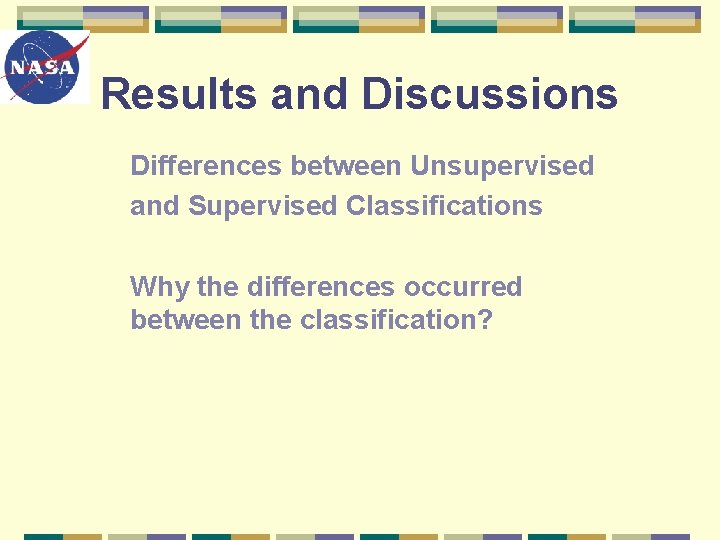 NASA

Results and Discussions

Differences between Unsupervised and Supervised Classifications

Why the differences occurred between the classification?